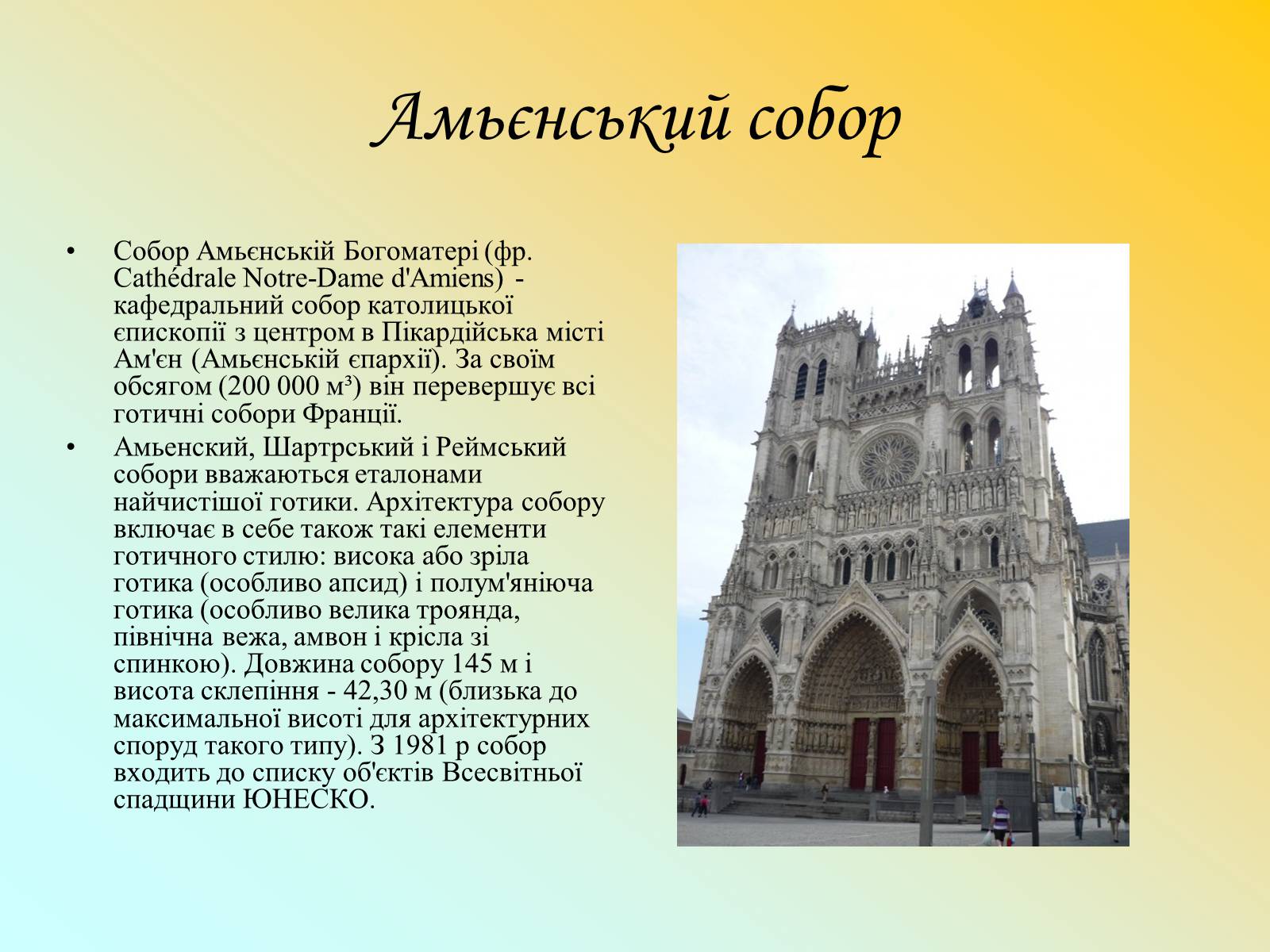 Амьєнський собор

• Собор Амьєнській Богоматері (фр. Cathédrale Notre-Dame d'Amiens) - кафедральний собор католицької єпископії з центром в Пікардійська місті Ам'єн (Амьєнській єпархії). За своїм обсягом (200 000 м³) він перевершує всі готичні собори Франції.

• Амьенский, Шартрський і Реймський собори вважаються еталонами найчистішої готики. Архітектура собору включає в себе також такі елементи готичного стилю: висока або зріла готика (особливо апсид) і полум'яніюча готика (особливо велика троянда, північна вежа, амвон і крісла зі спинкою). Довжина собору 145 м і висота склепіння - 42,30 м (близька до максимальної висоті для архітектурних споруд такого типу). З 1981 р собор входить до списку об'єктів Всесвітньої спадщини ЮНЕСКО.